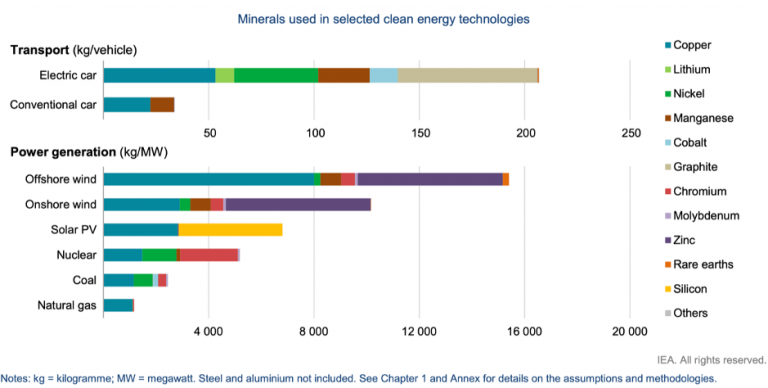 Minerals used in selected clean energy technologies

Transport (kg/vehicle)

Electric car

Conventional car

50
100
150
200
250

Power generation (kg/MW)

Offshore wind

Onshore wind

Solar PV

Nuclear

Coal

Natural gas

4 000
8 000
12 000
16 000
20 000

Copper
Lithium
Nickel
Manganese
Cobalt
Graphite
Chromium
Molybdenum
Zinc
Rare earths
Silicon
Others

IEA. All rights reserved.

Notes: kg = kilogramme; MW = megawatt. Steel and aluminium not included. See Chapter 1 and Annex for details on the assumptions and methodologies.